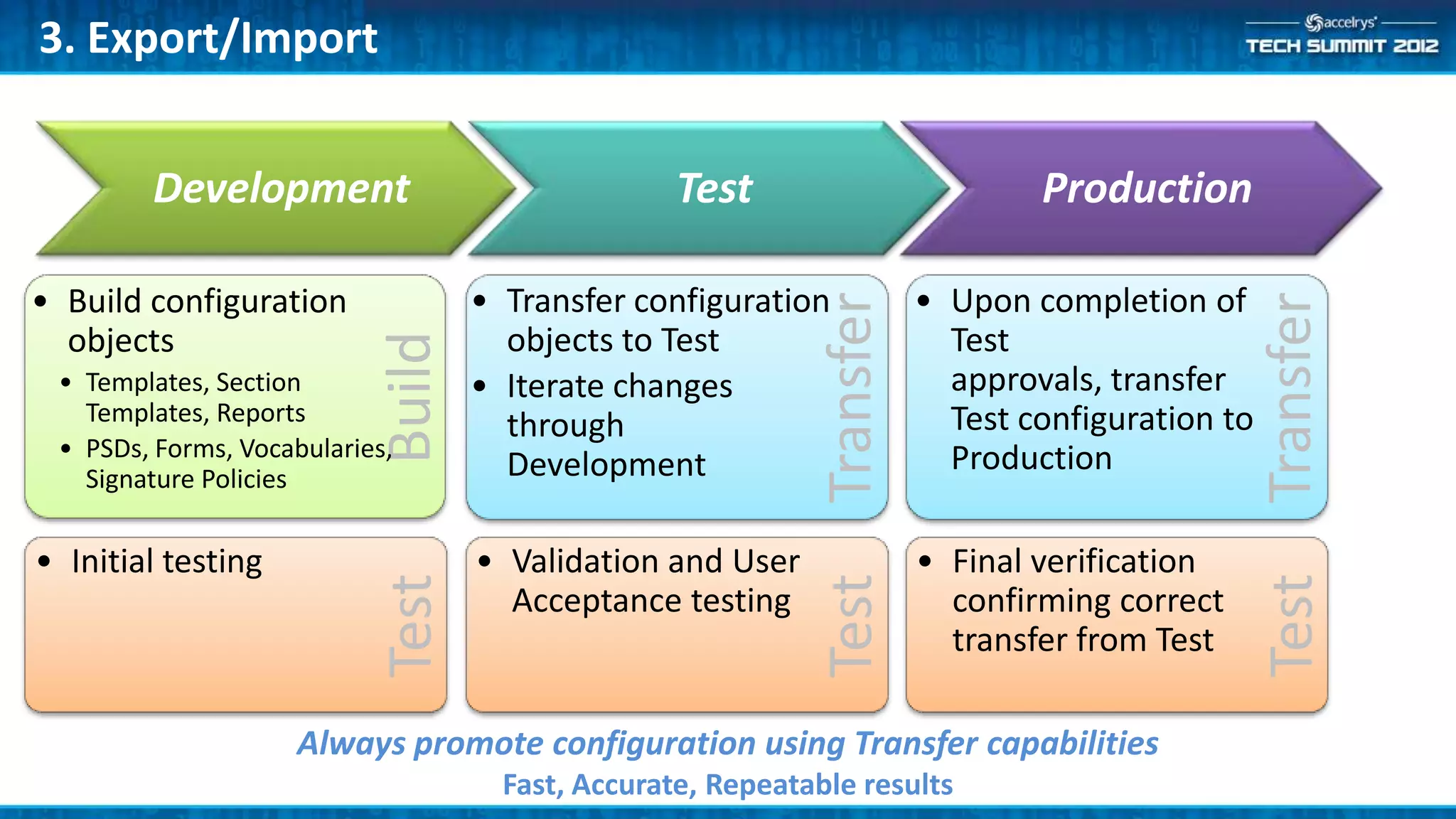 3. Export/Import

accelrys
TECH SUMMIT 2012

Development

Test

Production

• Build configuration objects
  • Templates, Section Templates, Reports
  • PSDs, Forms, Vocabularies, Signature Policies

Build

• Transfer configuration objects to Test
• Iterate changes through Development

Transfer

• Upon completion of Test approvals, transfer Test configuration to Production

Transfer

• Initial testing

Test

• Validation and User Acceptance testing

Test

• Final verification confirming correct transfer from Test

Test

Always promote configuration using Transfer capabilities

Fast, Accurate, Repeatable results